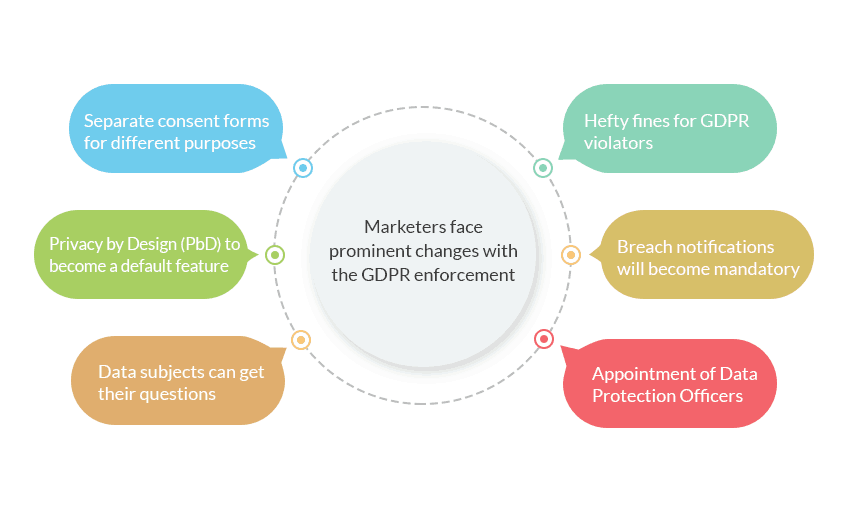 Marketers face prominent changes with the GDPR enforcement

Separate consent forms for different purposes

Privacy by Design (PbD) to become a default feature

Data subjects can get their questions

Hefty fines for GDPR violators

Breach notifications will become mandatory

Appointment of Data Protection Officers